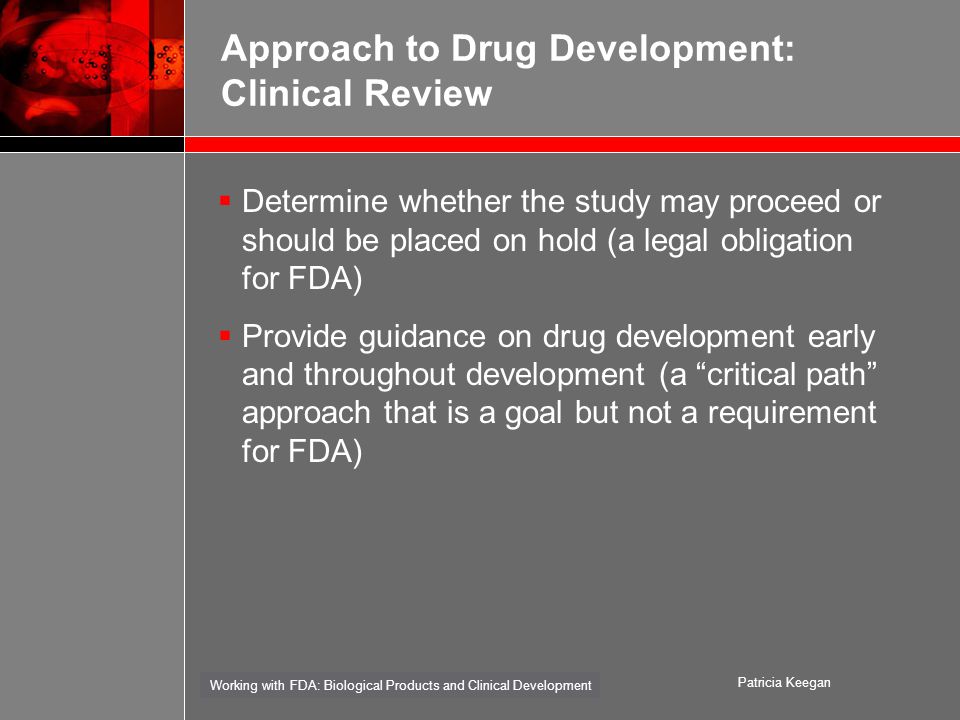 Approach to Drug Development: Clinical Review

▪ Determine whether the study may proceed or should be placed on hold (a legal obligation for FDA)

▪ Provide guidance on drug development early and throughout development (a “critical path” approach that is a goal but not a requirement for FDA)

Working with FDA: Biological Products and Clinical Development

Patricia Keegan